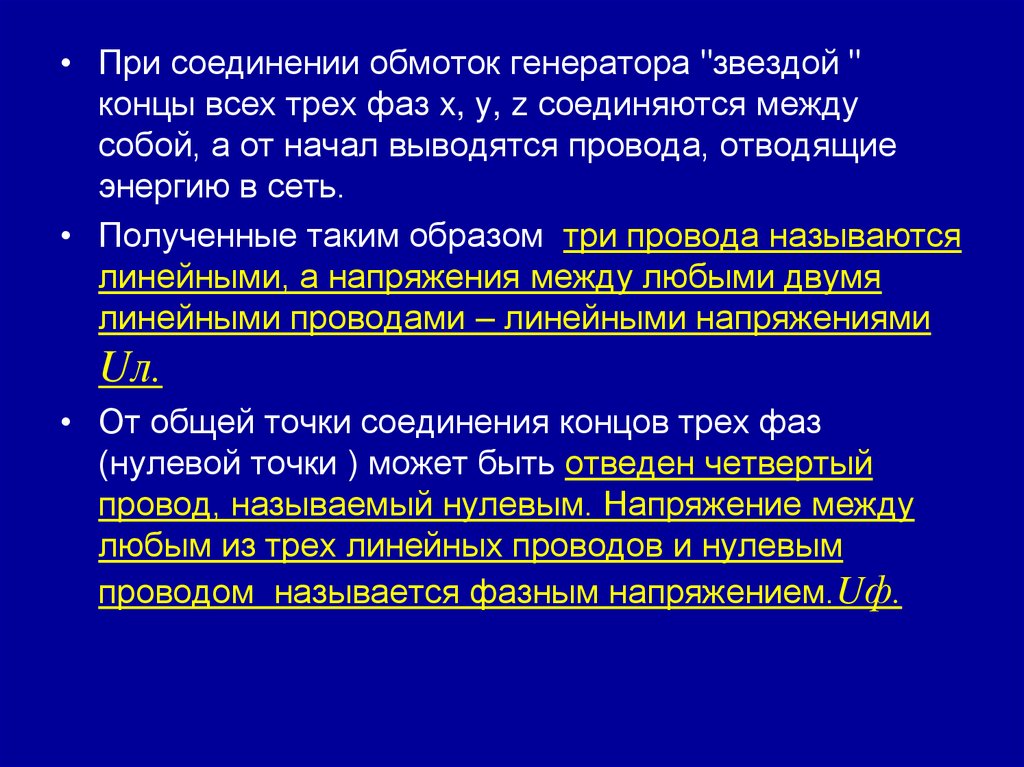 • При соединении обмоток генератора "звездой " концы всех трех фаз x, y, z соединяются между собой, а от начал выводятся провода, отводящие энергию в сеть.

• Полученные таким образом три провода называются линейными, а напряжения между любыми двумя линейными проводами – линейными напряжениями Uл.

• От общей точки соединения концов трех фаз (нулевой точки ) может быть отведен четвертый провод, называемый нулевым. Напряжение между любым из трех линейных проводов и нулевым проводом называется фазным напряжением.Uф.